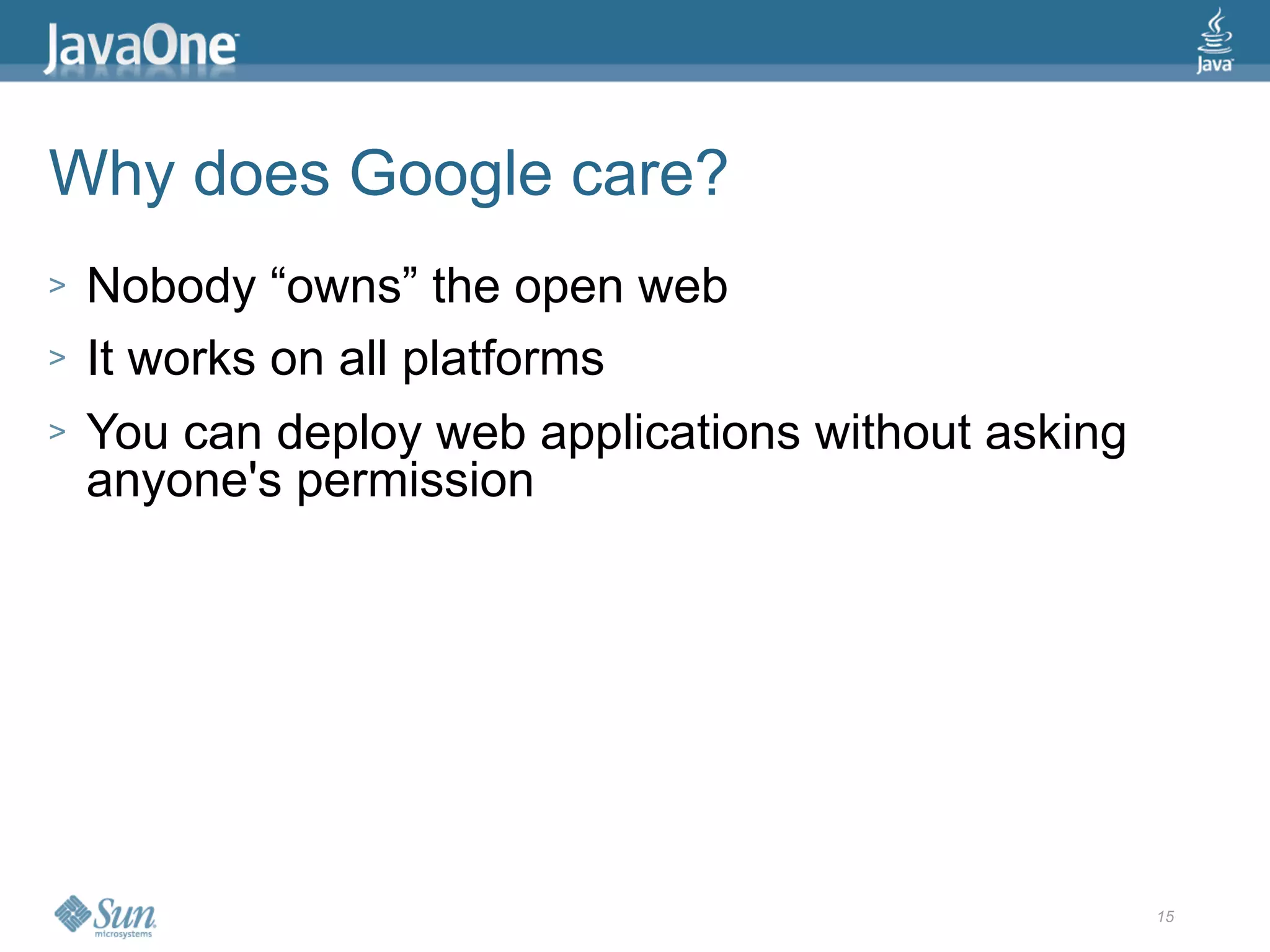 JavaOne

Java

Why does Google care?

> Nobody “owns” the open web

> It works on all platforms

> You can deploy web applications without asking anyone's permission

Sun microsystems

15